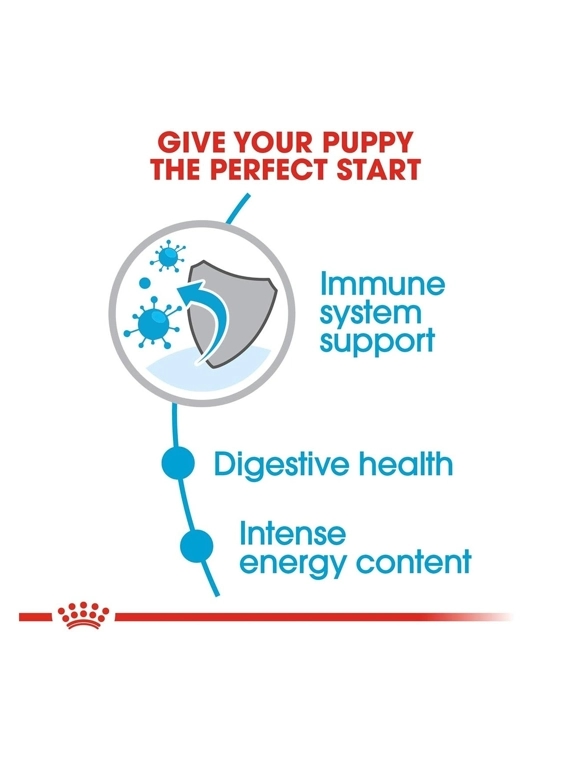 GIVE YOUR PUPPY THE PERFECT START

Immune system support

Digestive health

Intense energy content